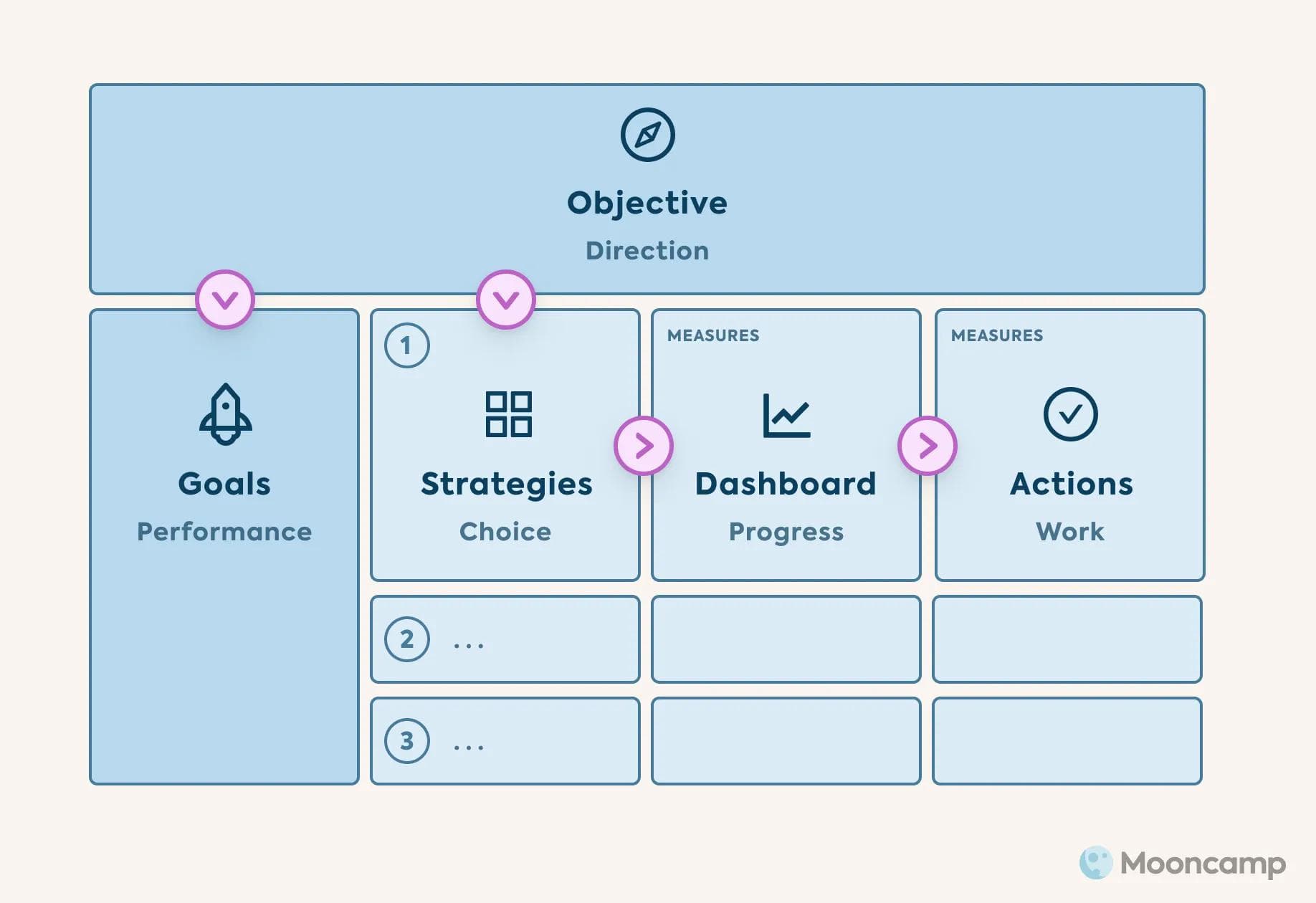 Objective
Direction

Goals
Performance

1
Strategies
Choice

MEASURES
Dashboard
Progress

MEASURES
Actions
Work

2 ...

3 ...

Mooncamp